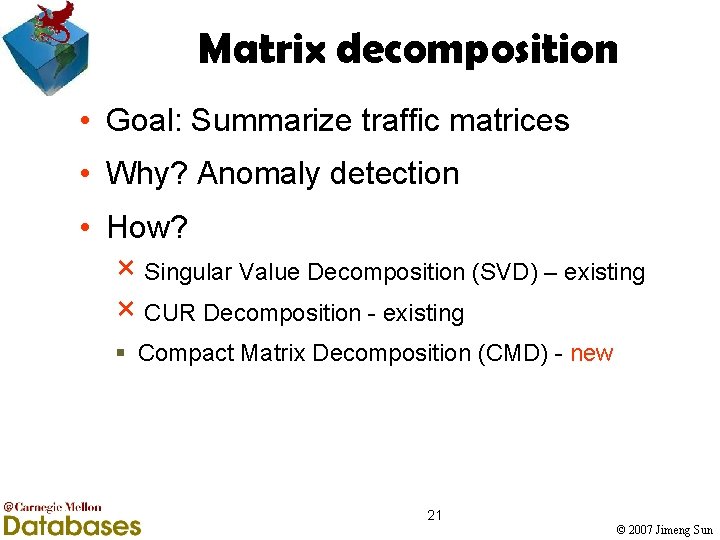 Matrix decomposition

• Goal: Summarize traffic matrices

• Why? Anomaly detection

• How?

× Singular Value Decomposition (SVD) – existing

× CUR Decomposition - existing

▪ Compact Matrix Decomposition (CMD) - new

@Carnegie Mellon
Databases

21

© 2007 Jimeng Sun